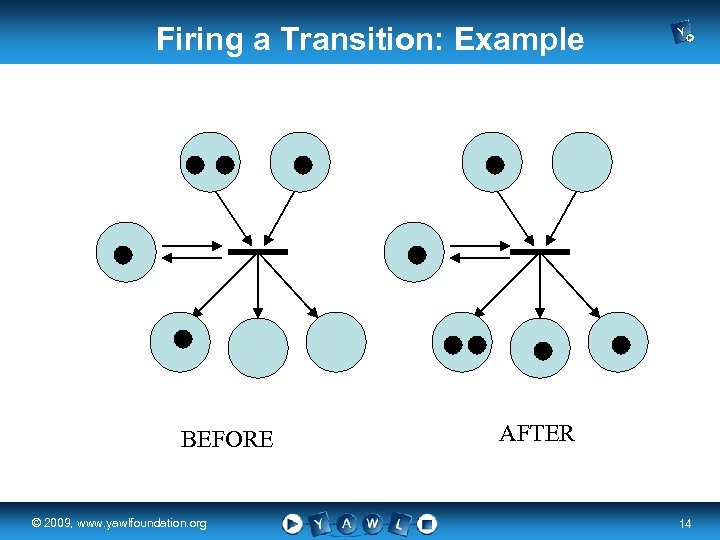 Firing a Transition: Example

BEFORE

AFTER

© 2009, www.yawlfoundation.org

Y A W L

14